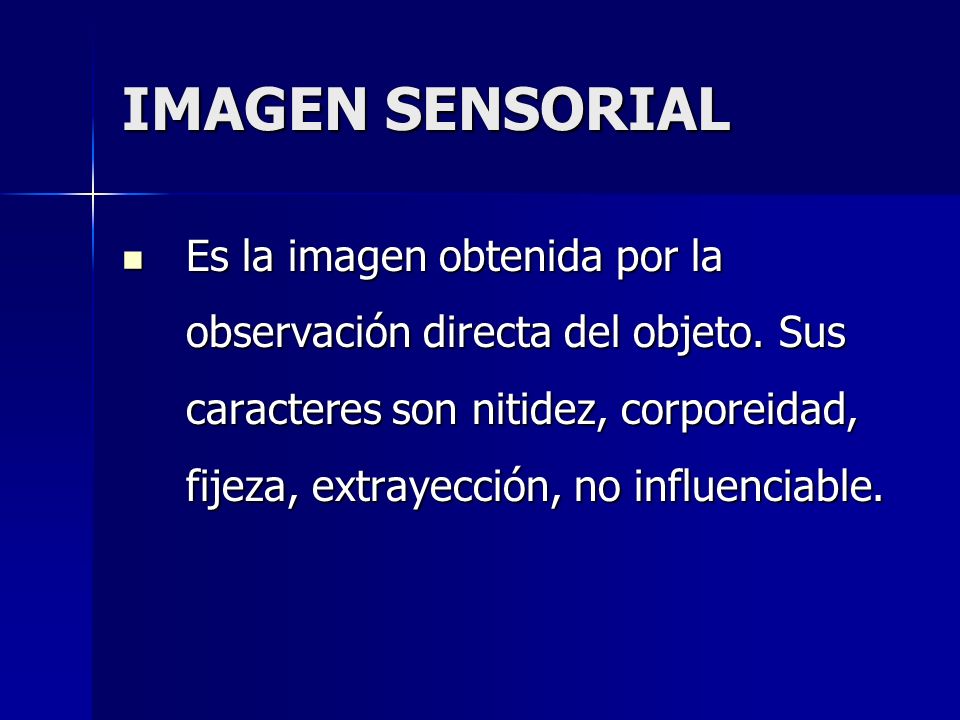 IMAGEN SENSORIAL

Es la imagen obtenida por la observación directa del objeto. Sus caracteres son nitidez, corporeidad, fijeza, extrayección, no influenciable.